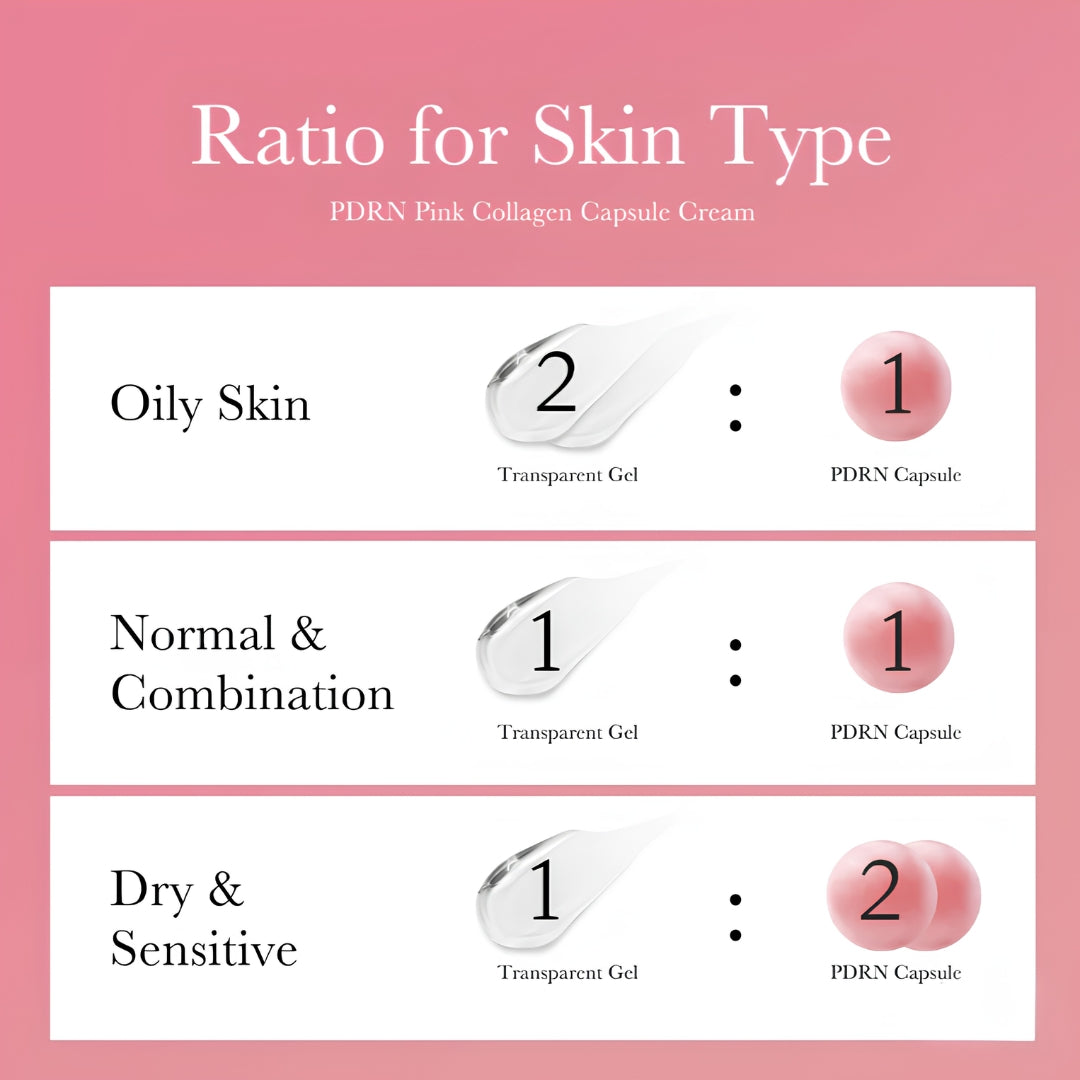 Ratio for Skin Type

PDRN Pink Collagen Capsule Cream

Oily Skin

2 : 1

Transparent Gel

PDRN Capsule

Normal & Combination

1 : 1

Transparent Gel

PDRN Capsule

Dry & Sensitive

1 : 2

Transparent Gel

PDRN Capsule